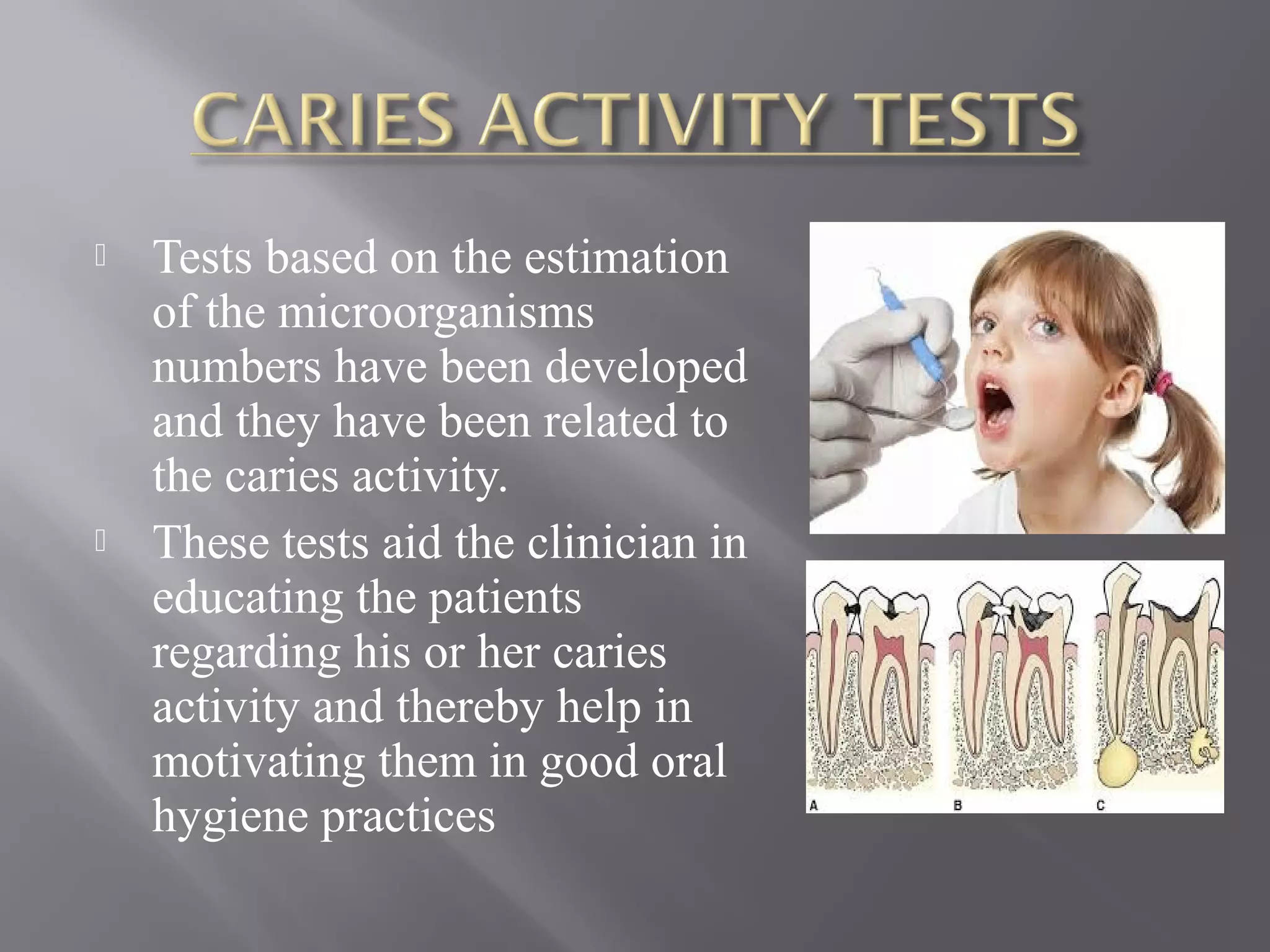 CARIES ACTIVITY TESTS

Tests based on the estimation of the microorganisms numbers have been developed and they have been related to the caries activity.

These tests aid the clinician in educating the patients regarding his or her caries activity and thereby help in motivating them in good oral hygiene practices

A

B

C